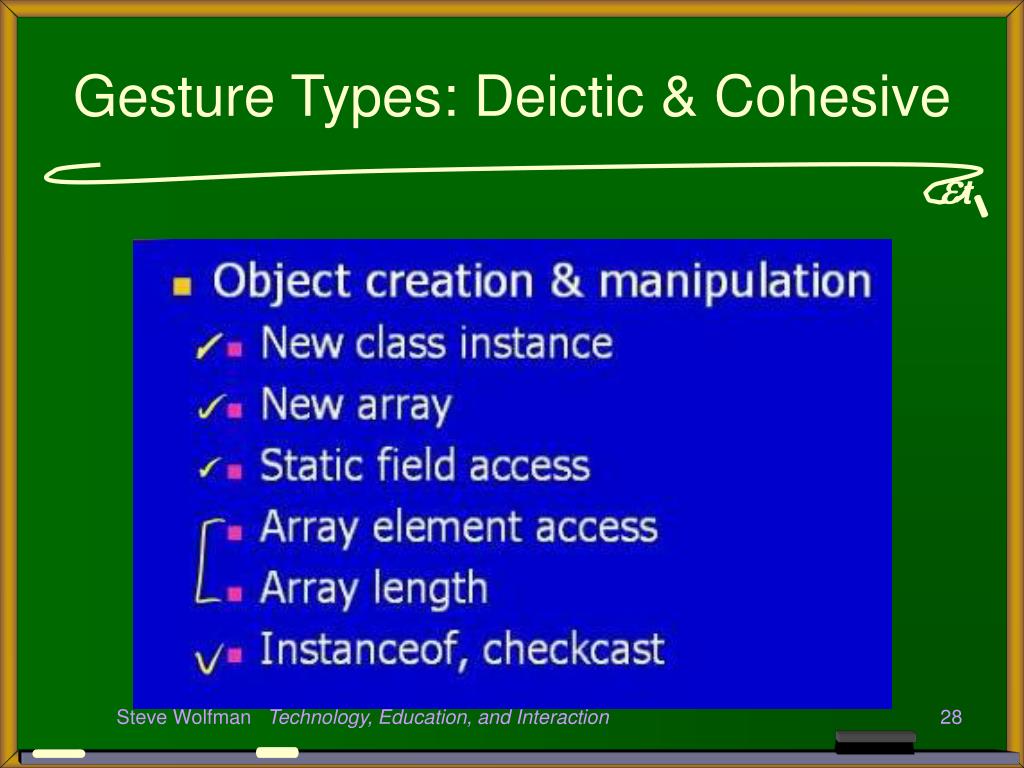 Gesture Types: Deictic & Cohesive

Object creation & manipulation
✓ New class instance
✓ New array
✓ Static field access
Array element access
Array length
✓ Instanceof, checkcast

Steve Wolfman Technology, Education, and Interaction 28